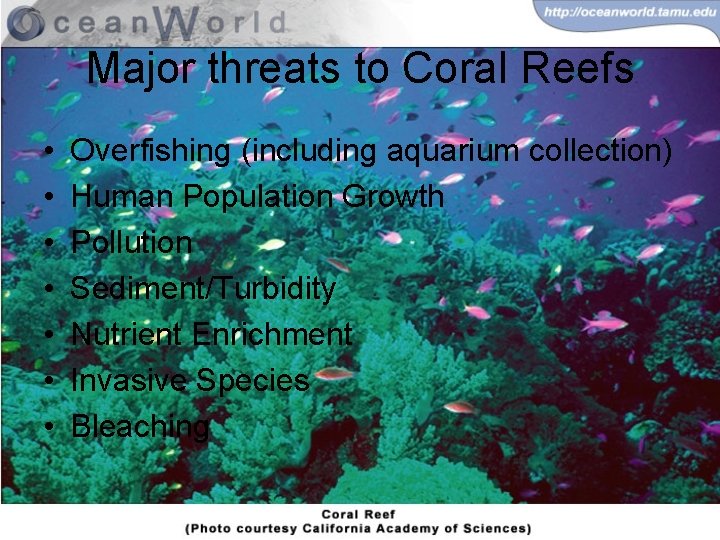 OceanWorld

http://oceanworld.tamu.edu

Major threats to Coral Reefs

• Overfishing (including aquarium collection)
• Human Population Growth
• Pollution
• Sediment/Turbidity
• Nutrient Enrichment
• Invasive Species
• Bleaching

Coral Reef
(Photo courtesy California Academy of Sciences)